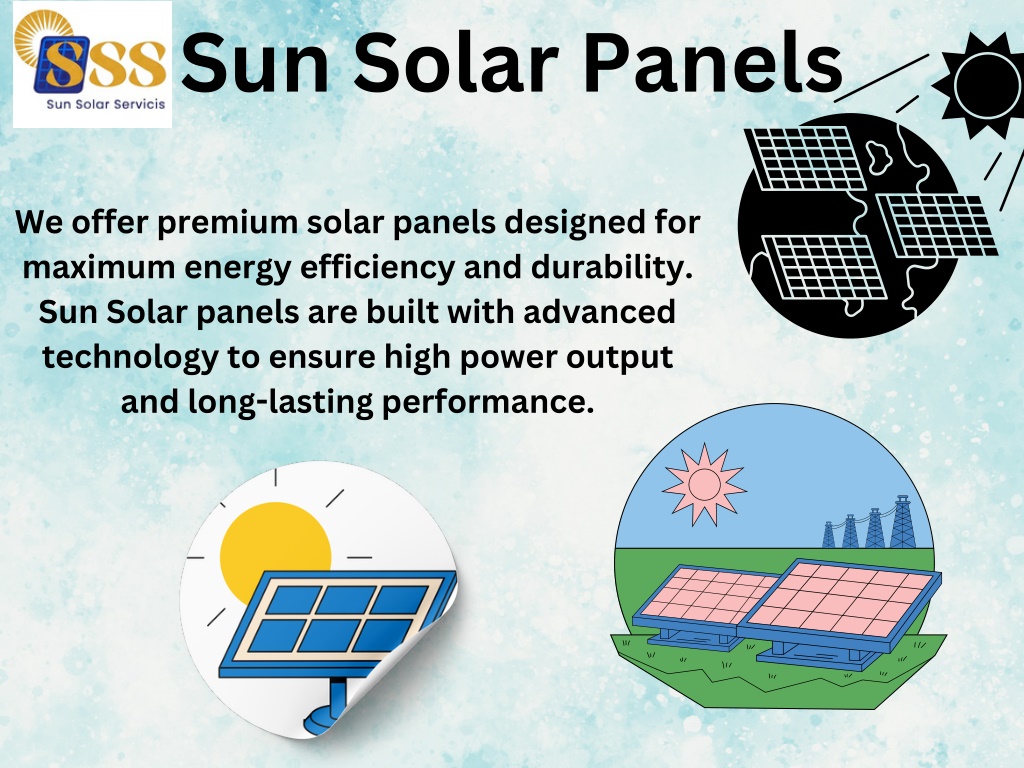 SSS
Sun Solar Servicis

Sun Solar Panels

We offer premium solar panels designed for maximum energy efficiency and durability. Sun Solar panels are built with advanced technology to ensure high power output and long-lasting performance.